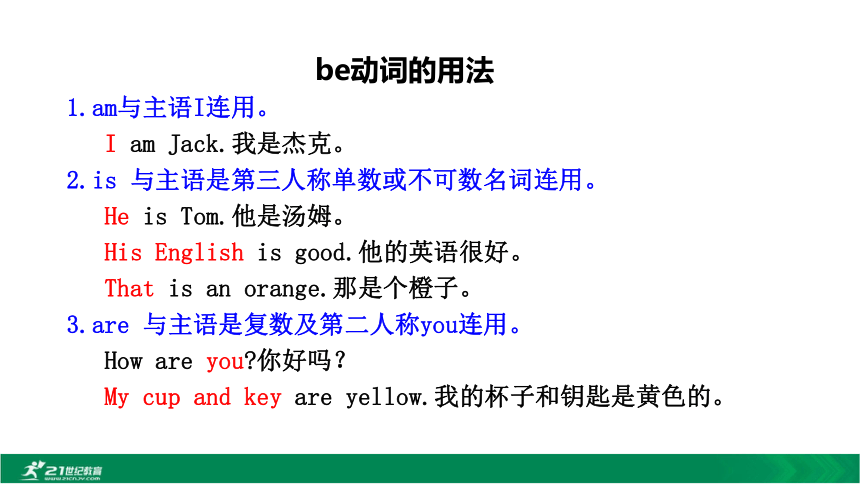 be动词的用法

1.am与主语I连用。

I am Jack.我是杰克。

2.is 与主语是第三人称单数或不可数名词连用。

He is Tom.他是汤姆。

His English is good.他的英语很好。

That is an orange.那是个橙子。

3.are 与主语是复数及第二人称you连用。

How are you?你好吗？

My cup and key are yellow.我的杯子和钥匙是黄色的。

21世纪教育 www.21cnjy.com